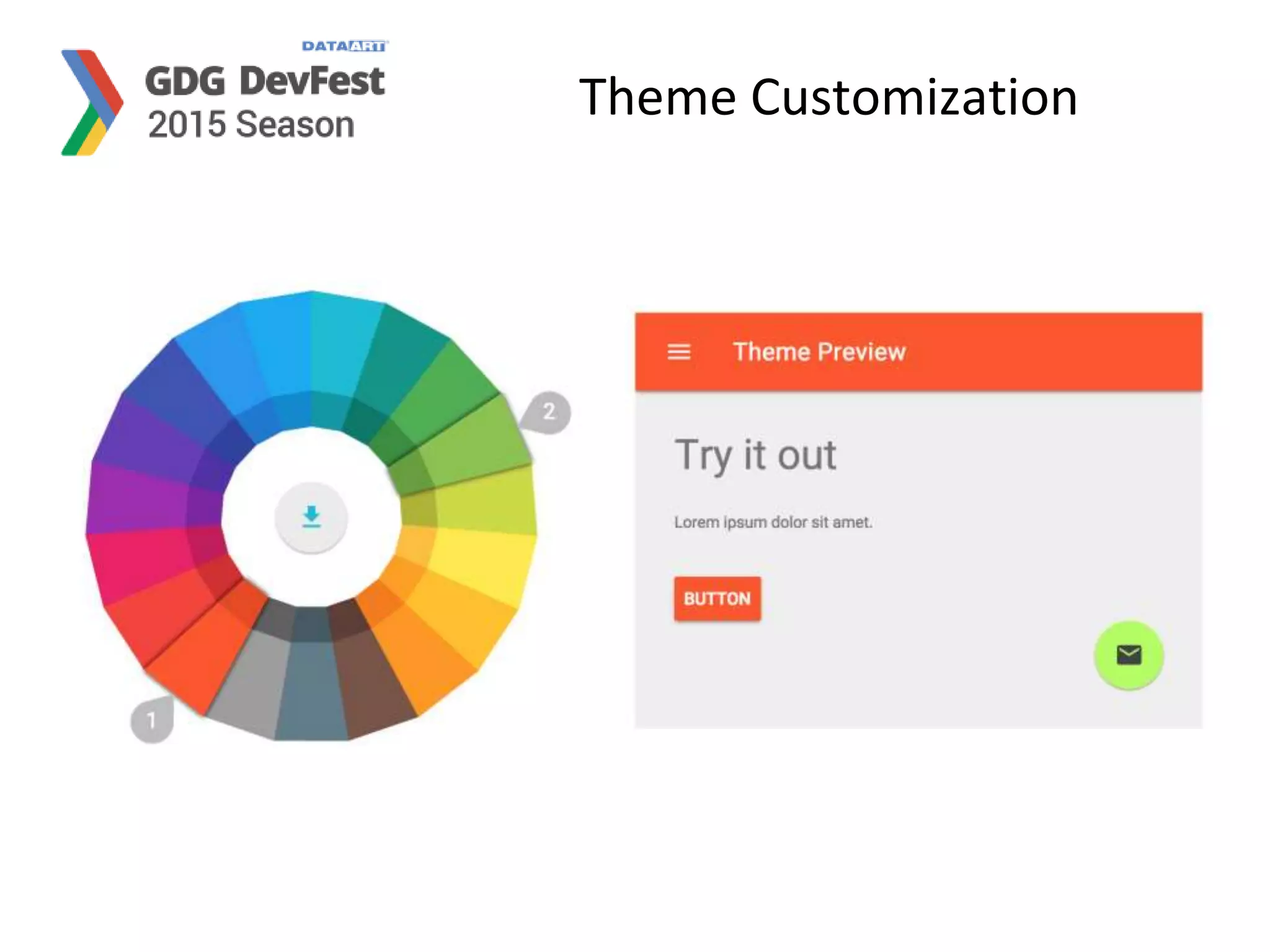 DATAART
GDG DevFest
2015 Season

Theme Customization

2

1

Theme Preview

Try it out

Lorem ipsum dolor sit amet.

BUTTON